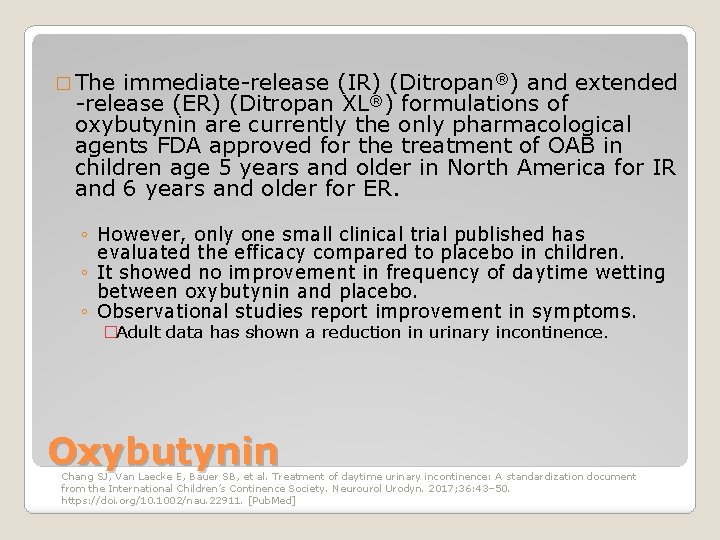 □ The immediate-release (IR) (Ditropan®) and extended -release (ER) (Ditropan XL®) formulations of oxybutynin are currently the only pharmacological agents FDA approved for the treatment of OAB in children age 5 years and older in North America for IR and 6 years and older for ER.

◦ However, only one small clinical trial published has evaluated the efficacy compared to placebo in children.
◦ It showed no improvement in frequency of daytime wetting between oxybutynin and placebo.
◦ Observational studies report improvement in symptoms.
□Adult data has shown a reduction in urinary incontinence.

Oxybutynin

Chang SJ, Van Laecke E, Bauer SB, et al. Treatment of daytime urinary incontinence: A standardization document from the International Children's Continence Society. Neurourol Urodyn. 2017;36:43–50. https://doi.org/10.1002/nau.22911. [PubMed]